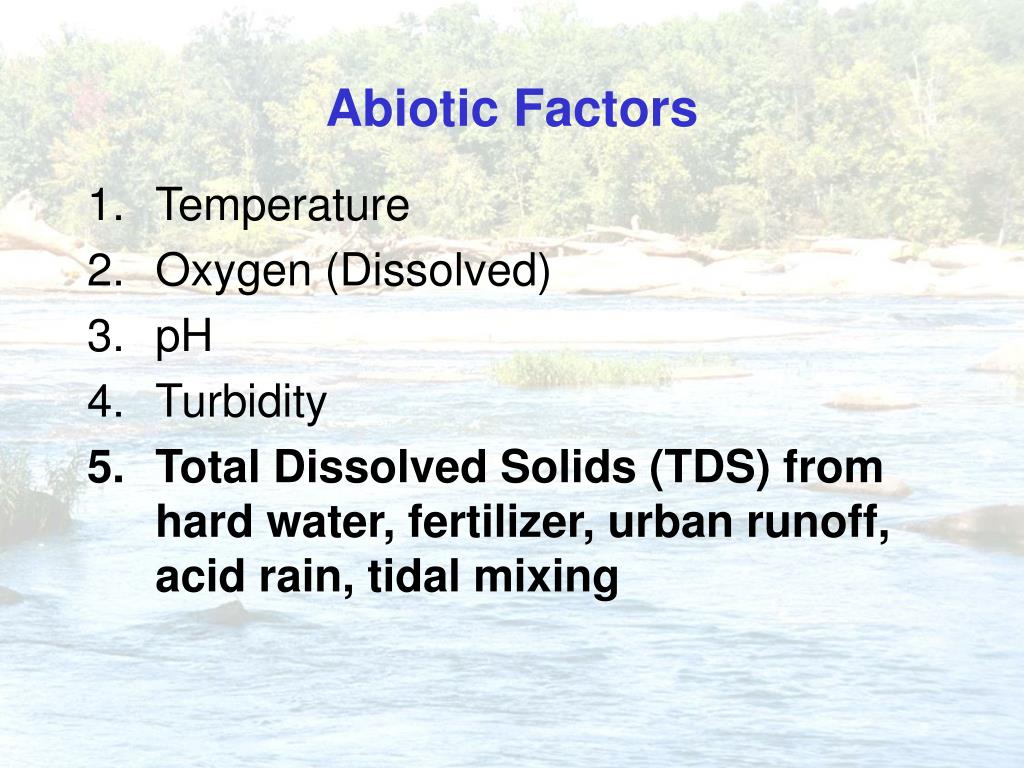 Abiotic Factors

1. Temperature
2. Oxygen (Dissolved)
3. pH
4. Turbidity
5. Total Dissolved Solids (TDS) from hard water, fertilizer, urban runoff, acid rain, tidal mixing